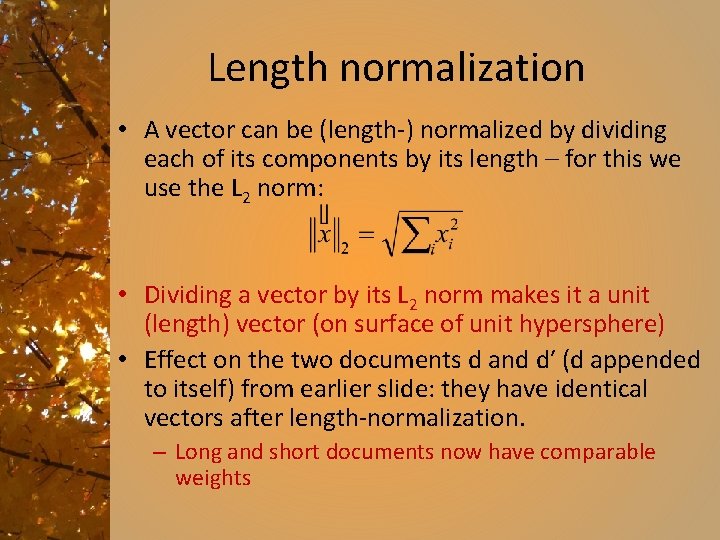 Length normalization

• A vector can be (length-) normalized by dividing each of its components by its length – for this we use the $L_2$ norm:

$\|\vec{x}\|_2 = \sqrt{\sum_i x_i^2}$

• Dividing a vector by its $L_2$ norm makes it a unit (length) vector (on surface of unit hypersphere)

• Effect on the two documents d and d′ (d appended to itself) from earlier slide: they have identical vectors after length-normalization.

– Long and short documents now have comparable weights